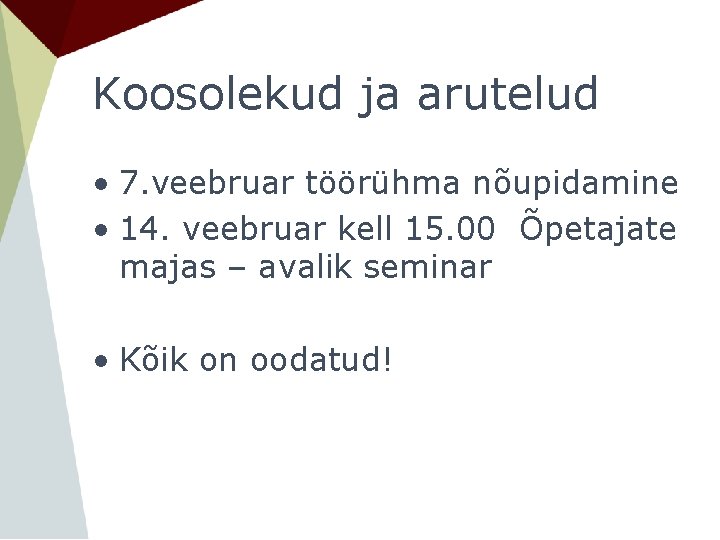 Koosolekud ja arutelud

• 7.veebruar töörühma nõupidamine
• 14. veebruar kell 15.00 Õpetajate majas – avalik seminar

• Kõik on oodatud!